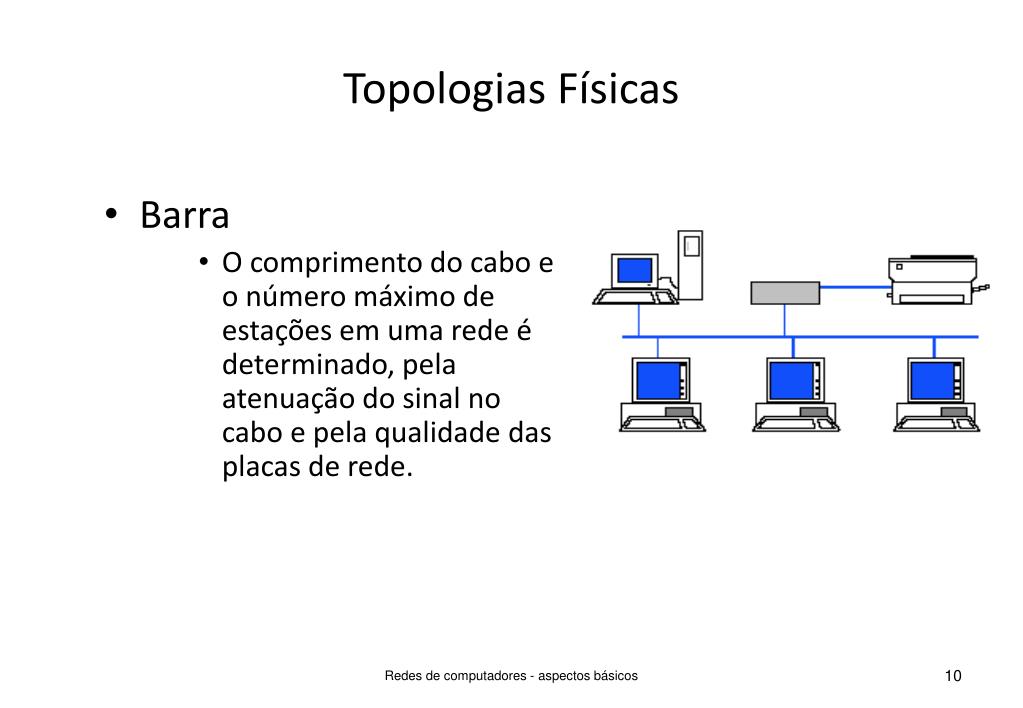 Topologias Físicas

• Barra
• O comprimento do cabo e o número máximo de estações em uma rede é determinado, pela atenuação do sinal no cabo e pela qualidade das placas de rede.

Redes de computadores - aspectos básicos

10